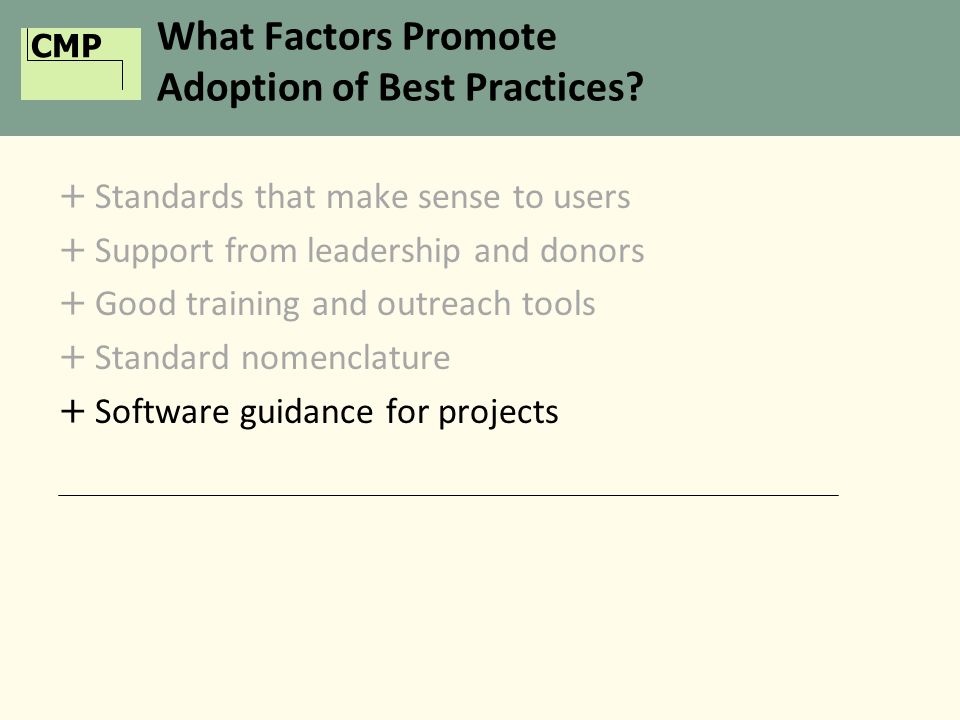 CMP

What Factors Promote Adoption of Best Practices?

+ Standards that make sense to users
+ Support from leadership and donors
+ Good training and outreach tools
+ Standard nomenclature
+ Software guidance for projects